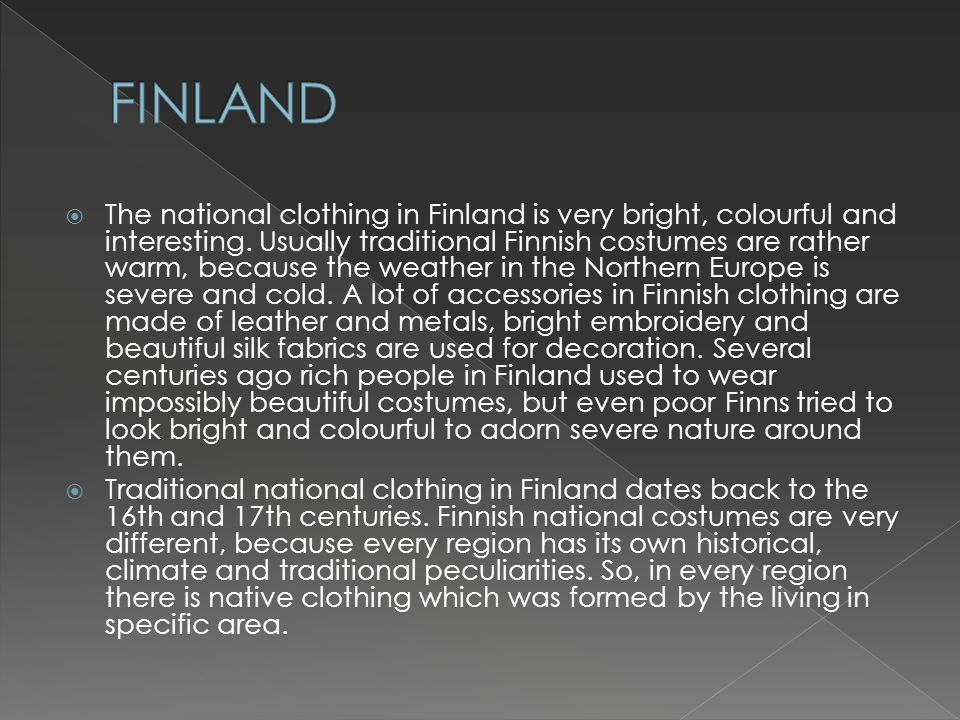 FINLAND

The national clothing in Finland is very bright, colourful and interesting. Usually traditional Finnish costumes are rather warm, because the weather in the Northern Europe is severe and cold. A lot of accessories in Finnish clothing are made of leather and metals, bright embroidery and beautiful silk fabrics are used for decoration. Several centuries ago rich people in Finland used to wear impossibly beautiful costumes, but even poor Finns tried to look bright and colourful to adorn severe nature around them.

Traditional national clothing in Finland dates back to the 16th and 17th centuries. Finnish national costumes are very different, because every region has its own historical, climate and traditional peculiarities. So, in every region there is native clothing which was formed by the living in specific area.